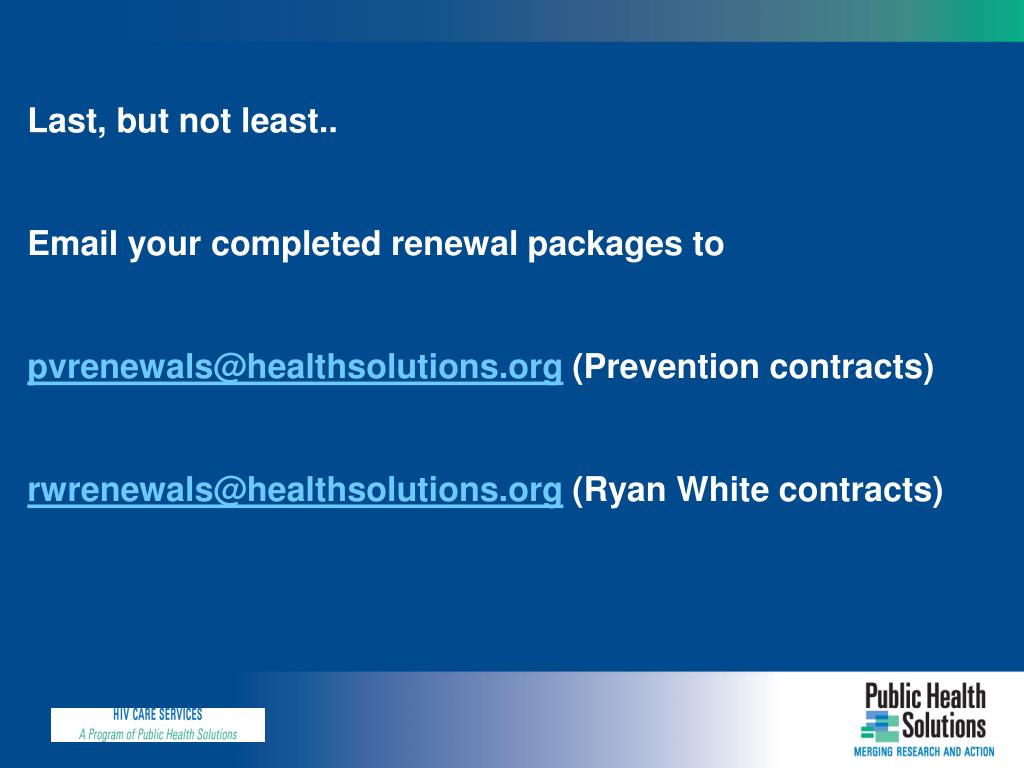 Last, but not least..

Email your completed renewal packages to

pvrenewals@healthsolutions.org (Prevention contracts)

rwrenewals@healthsolutions.org (Ryan White contracts)

HIV CARE SERVICES
A Program of Public Health Solutions

Public Health Solutions
MERGING RESEARCH AND ACTION